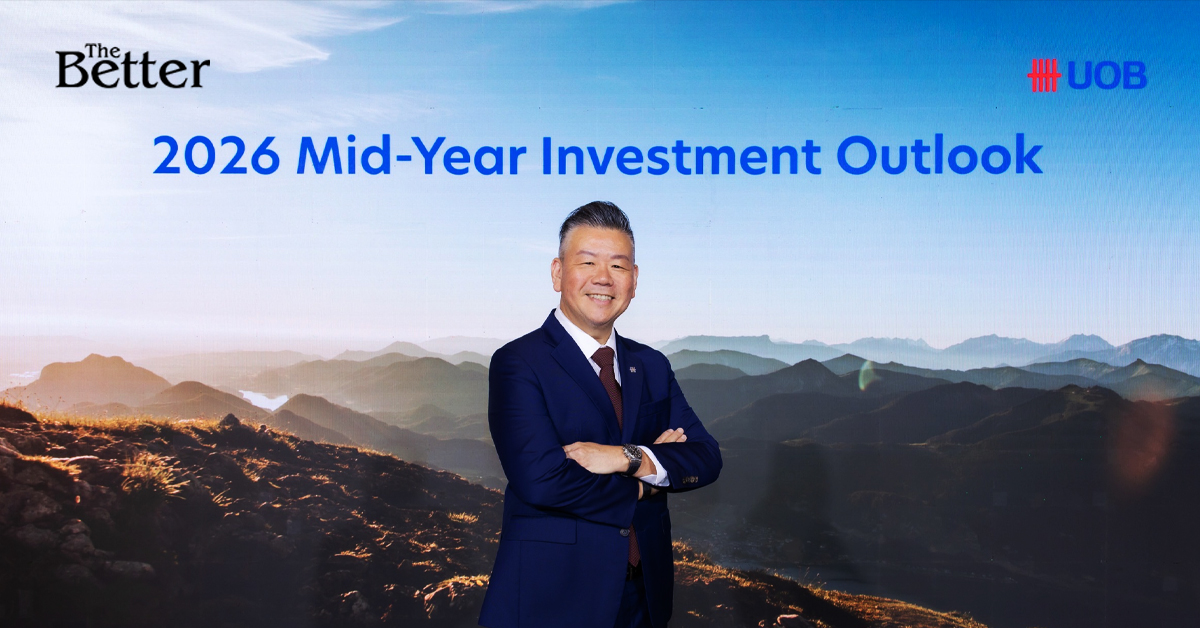 The Better

UOB

2026 Mid-Year Investment Outlook